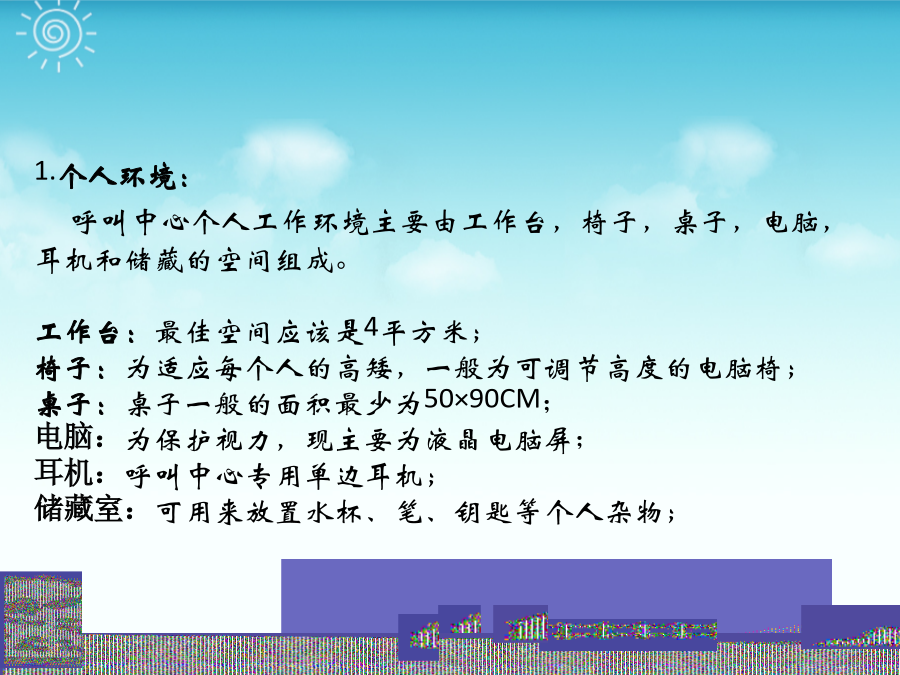 1.个人环境：

呼叫中心个人工作环境主要由工作台，椅子，桌子，电脑，耳机和储藏的空间组成。

工作台：最佳空间应该是4平方米；
椅子：为适应每个人的高矮，一般为可调节高度的电脑椅；
桌子：桌子一般的面积最少为50×90CM；
电脑：为保护视力，现主要为液晶电脑屏；
耳机：呼叫中心专用单边耳机；
储藏室：可用来放置水杯、笔、钥匙等个人杂物；